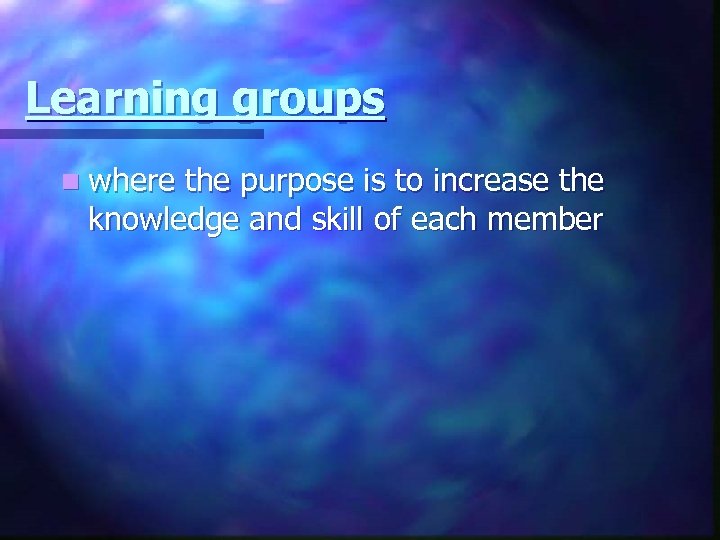 Learning groups

where the purpose is to increase the knowledge and skill of each member